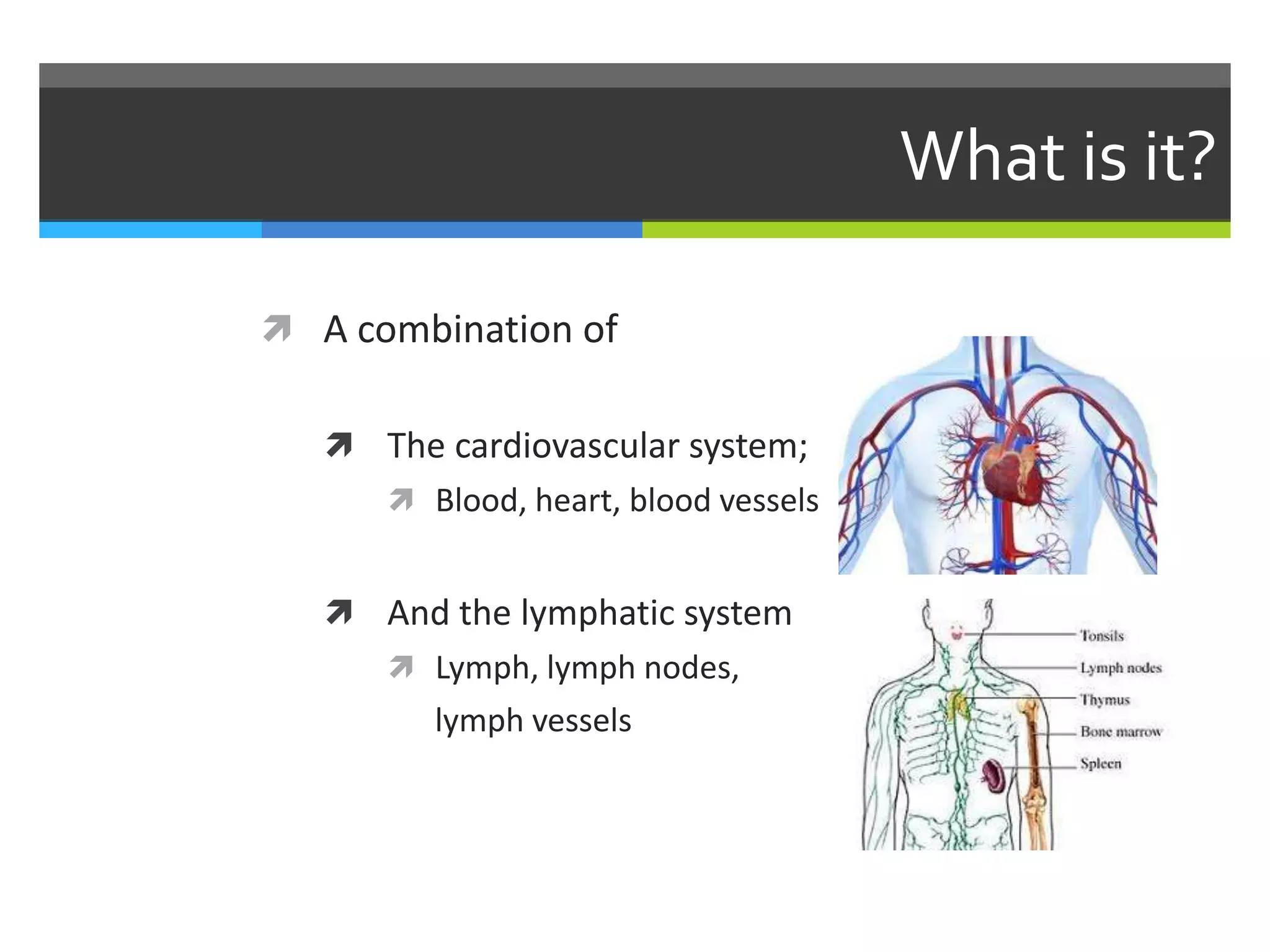 What is it?

A combination of

The cardiovascular system;

Blood, heart, blood vessels

And the lymphatic system

Lymph, lymph nodes, lymph vessels

Tonsils
Lymph nodes
Thymus
Bone marrow
Spleen